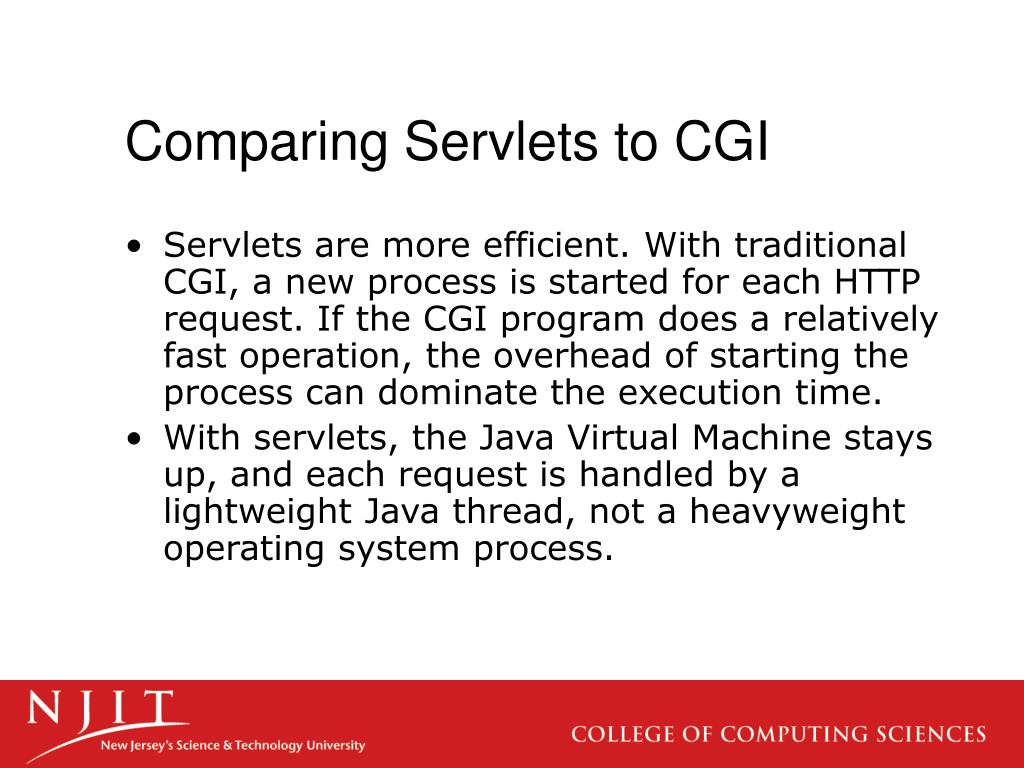 Comparing Servlets to CGI

• Servlets are more efficient. With traditional CGI, a new process is started for each HTTP request. If the CGI program does a relatively fast operation, the overhead of starting the process can dominate the execution time.
• With servlets, the Java Virtual Machine stays up, and each request is handled by a lightweight Java thread, not a heavyweight operating system process.

NJIT
New Jersey's Science & Technology University

COLLEGE OF COMPUTING SCIENCES